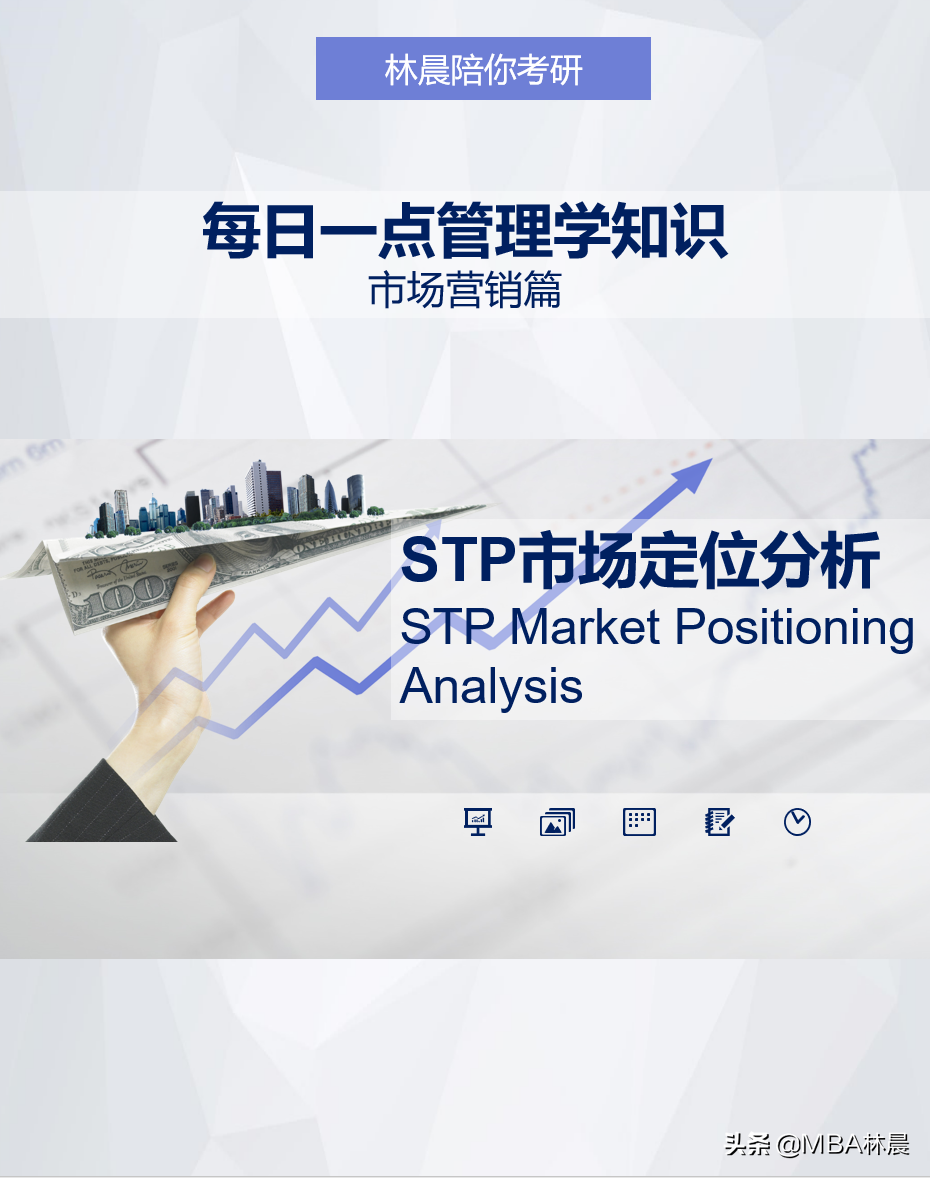 林晨陪你考研

每日一点管理学知识
市场营销篇

STP市场定位分析
STP Market Positioning Analysis

头条 @MBA林晨